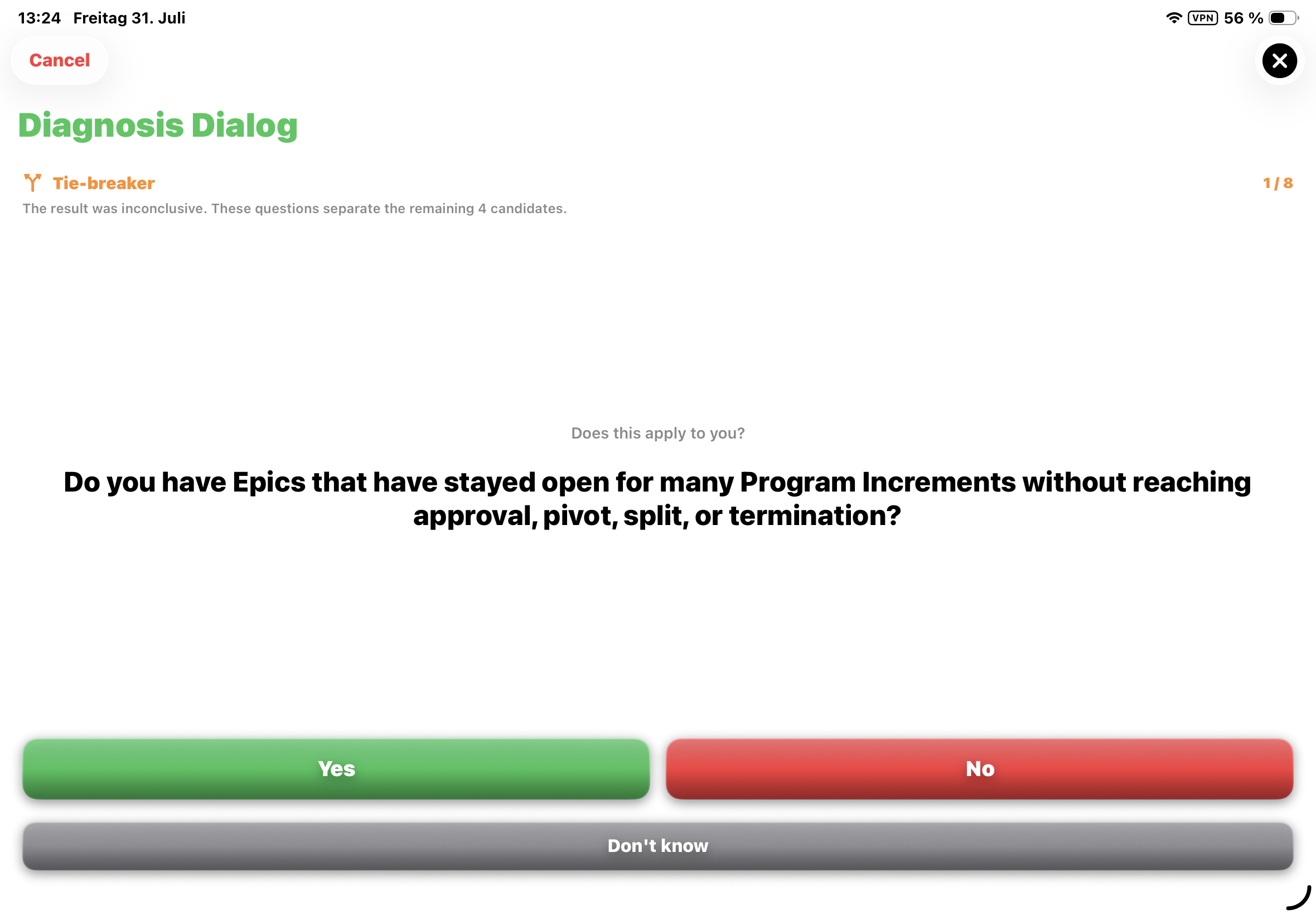 13:24 Freitag 31. Juli

VPN 56 %

Cancel

Diagnosis Dialog

Tie-breaker

1 / 8

The result was inconclusive. These questions separate the remaining 4 candidates.

Does this apply to you?

Do you have Epics that have stayed open for many Program Increments without reaching approval, pivot, split, or termination?

Yes

No

Don't know